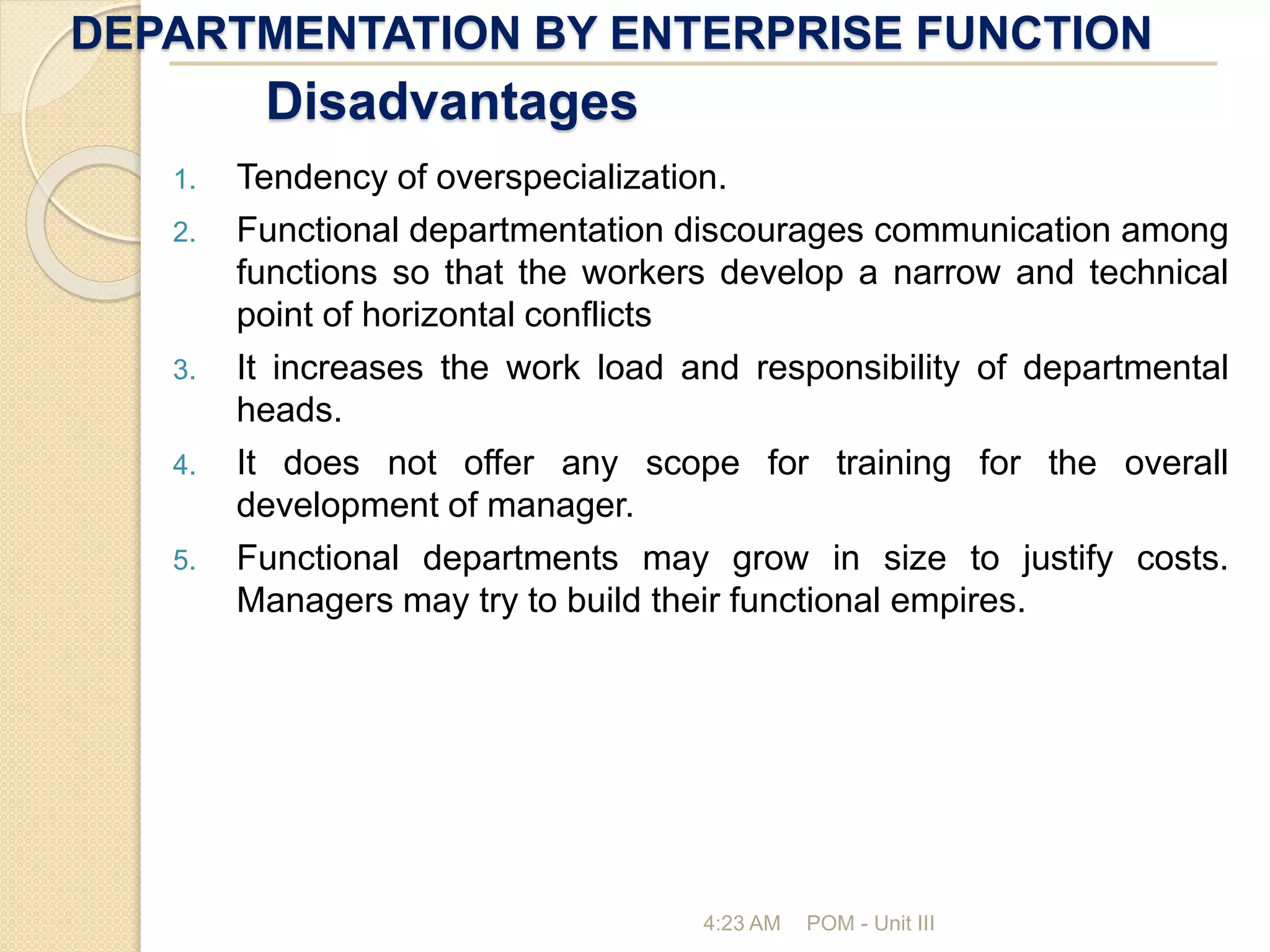 DEPARTMENTATION BY ENTERPRISE FUNCTION

Disadvantages

1. Tendency of overspecialization.
2. Functional departmentation discourages communication among functions so that the workers develop a narrow and technical point of horizontal conflicts
3. It increases the work load and responsibility of departmental heads.
4. It does not offer any scope for training for the overall development of manager.
5. Functional departments may grow in size to justify costs. Managers may try to build their functional empires.

4:23 AM POM - Unit III